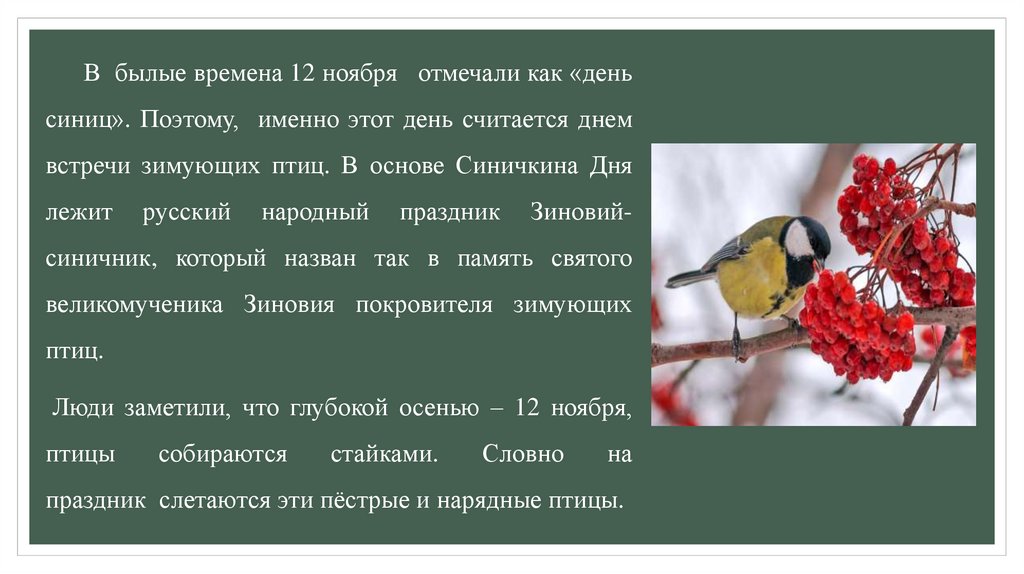 В былые времена 12 ноября отмечали как «день синиц». Поэтому, именно этот день считается днем встречи зимующих птиц. В основе Синичкина Дня лежит русский народный праздник Зиновий-синичник, который назван так в память святого великомученика Зиновия покровителя зимующих птиц.

Люди заметили, что глубокой осенью – 12 ноября, птицы собираются стайками. Словно на праздник слетаются эти пёстрые и нарядные птицы.